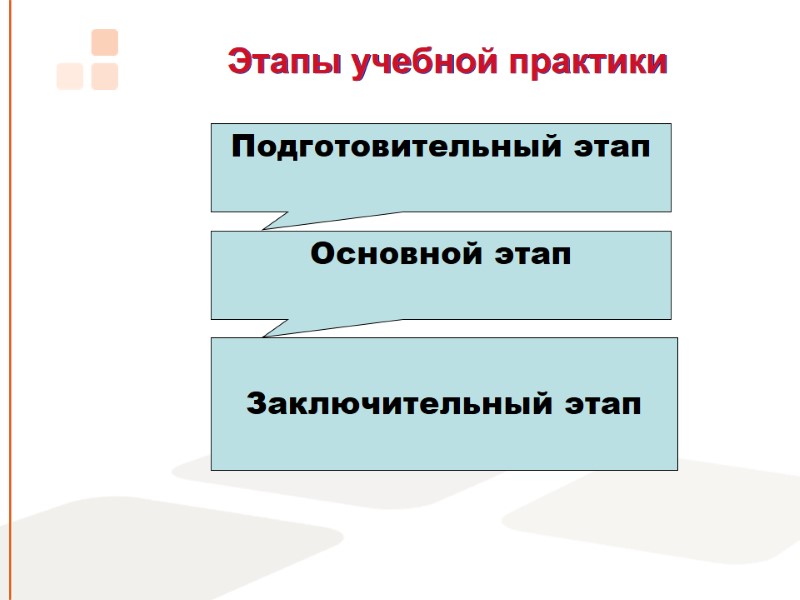 Этапы учебной практики

Подготовительный этап

Основной этап

Заключительный этап